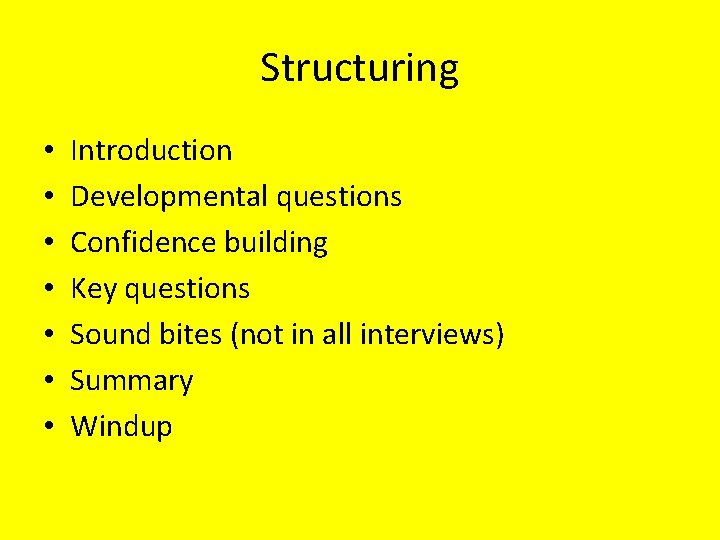 Structuring

• Introduction
• Developmental questions
• Confidence building
• Key questions
• Sound bites (not in all interviews)
• Summary
• Windup